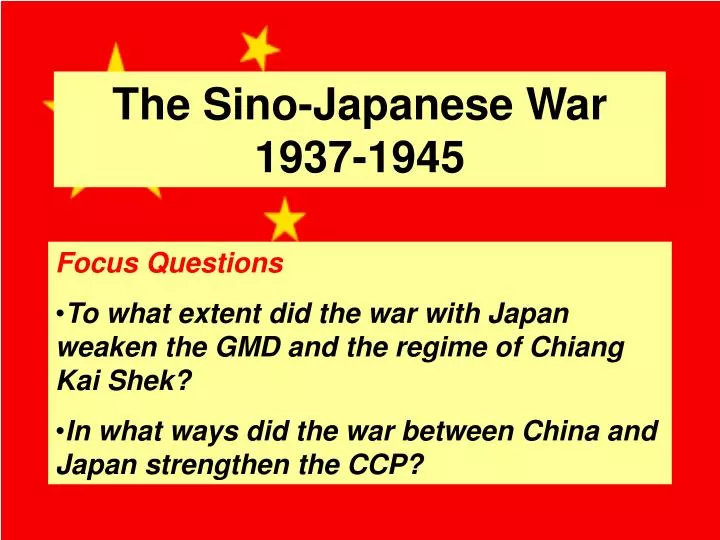 The Sino-Japanese War 1937-1945

Focus Questions

•To what extent did the war with Japan weaken the GMD and the regime of Chiang Kai Shek?

•In what ways did the war between China and Japan strengthen the CCP?